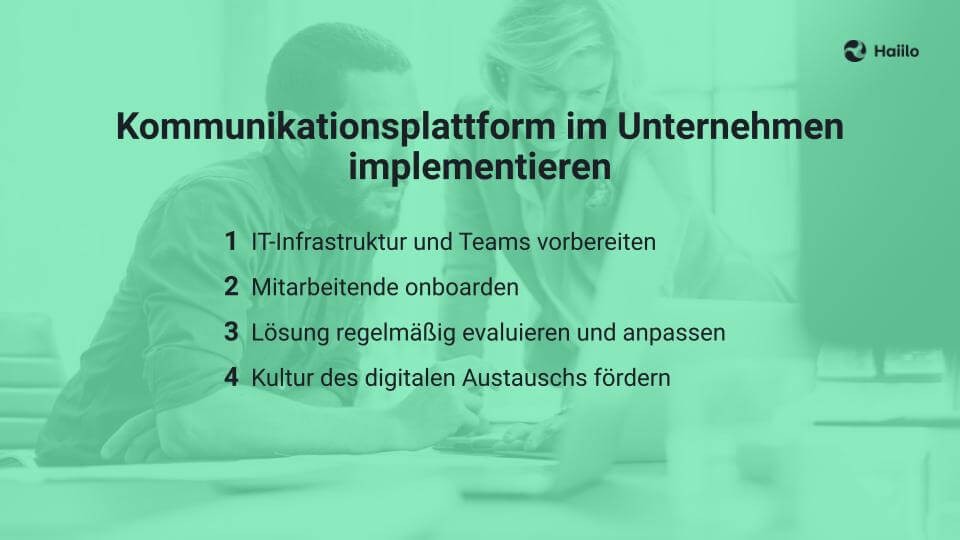 Haiilo

Kommunikationsplattform im Unternehmen implementieren

1 IT-Infrastruktur und Teams vorbereiten
2 Mitarbeitende onboarden
3 Lösung regelmäßig evaluieren und anpassen
4 Kultur des digitalen Austauschs fördern